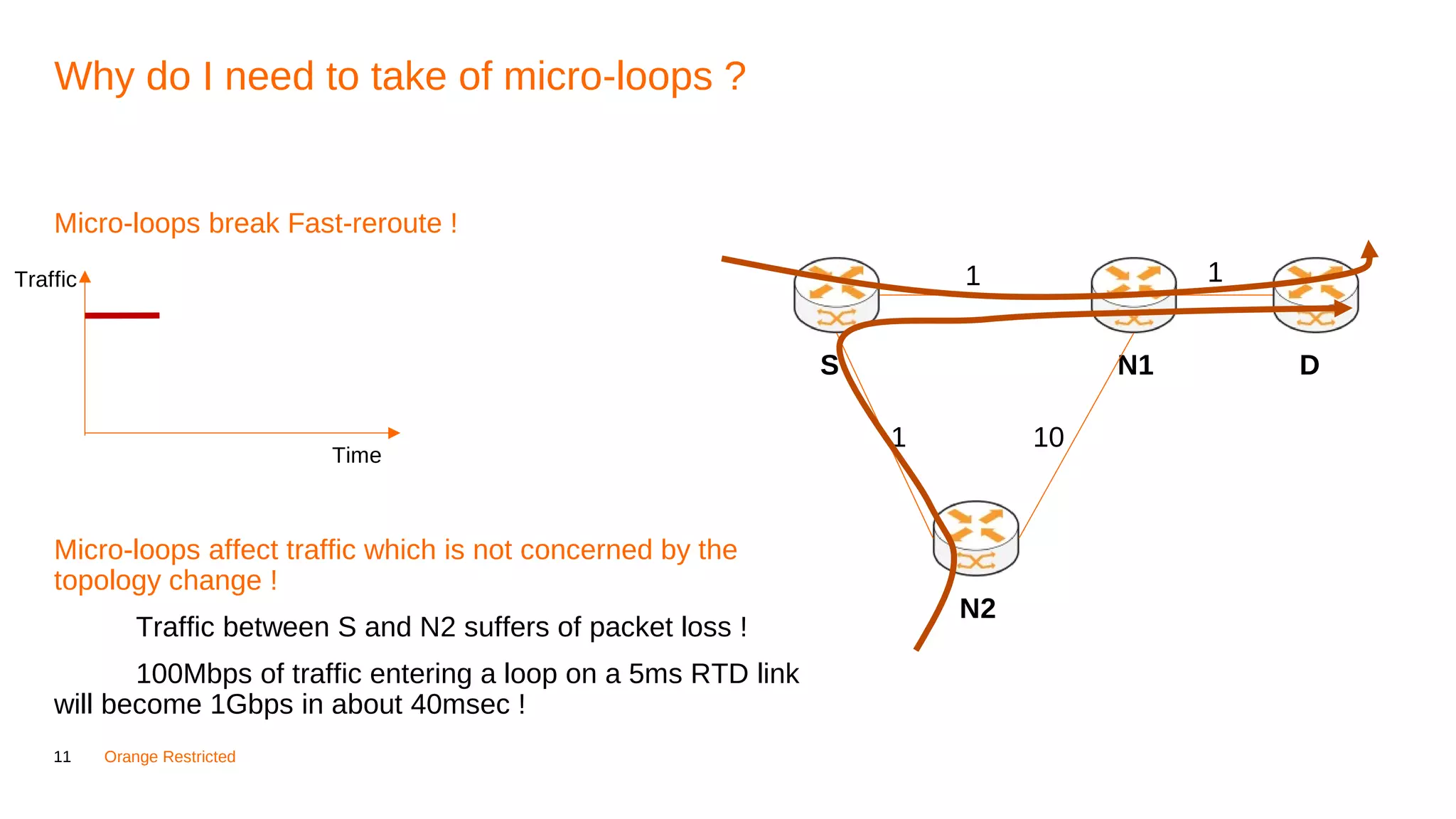 Why do I need to take of micro-loops ?

Micro-loops break Fast-reroute !

Traffic

Time

1

1

S

N1

D

1

10

N2

Micro-loops affect traffic which is not concerned by the topology change !

Traffic between S and N2 suffers of packet loss !

100Mbps of traffic entering a loop on a 5ms RTD link will become 1Gbps in about 40msec !

11 Orange Restricted